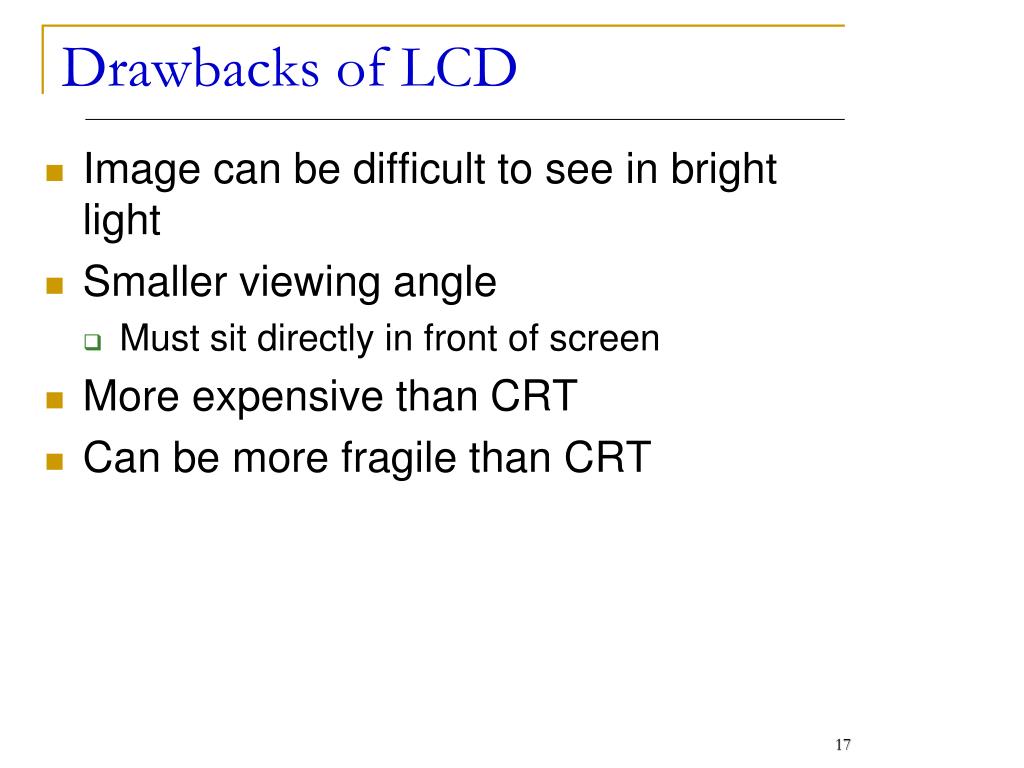 Drawbacks of LCD

- Image can be difficult to see in bright light
- Smaller viewing angle
  - Must sit directly in front of screen
- More expensive than CRT
- Can be more fragile than CRT

17